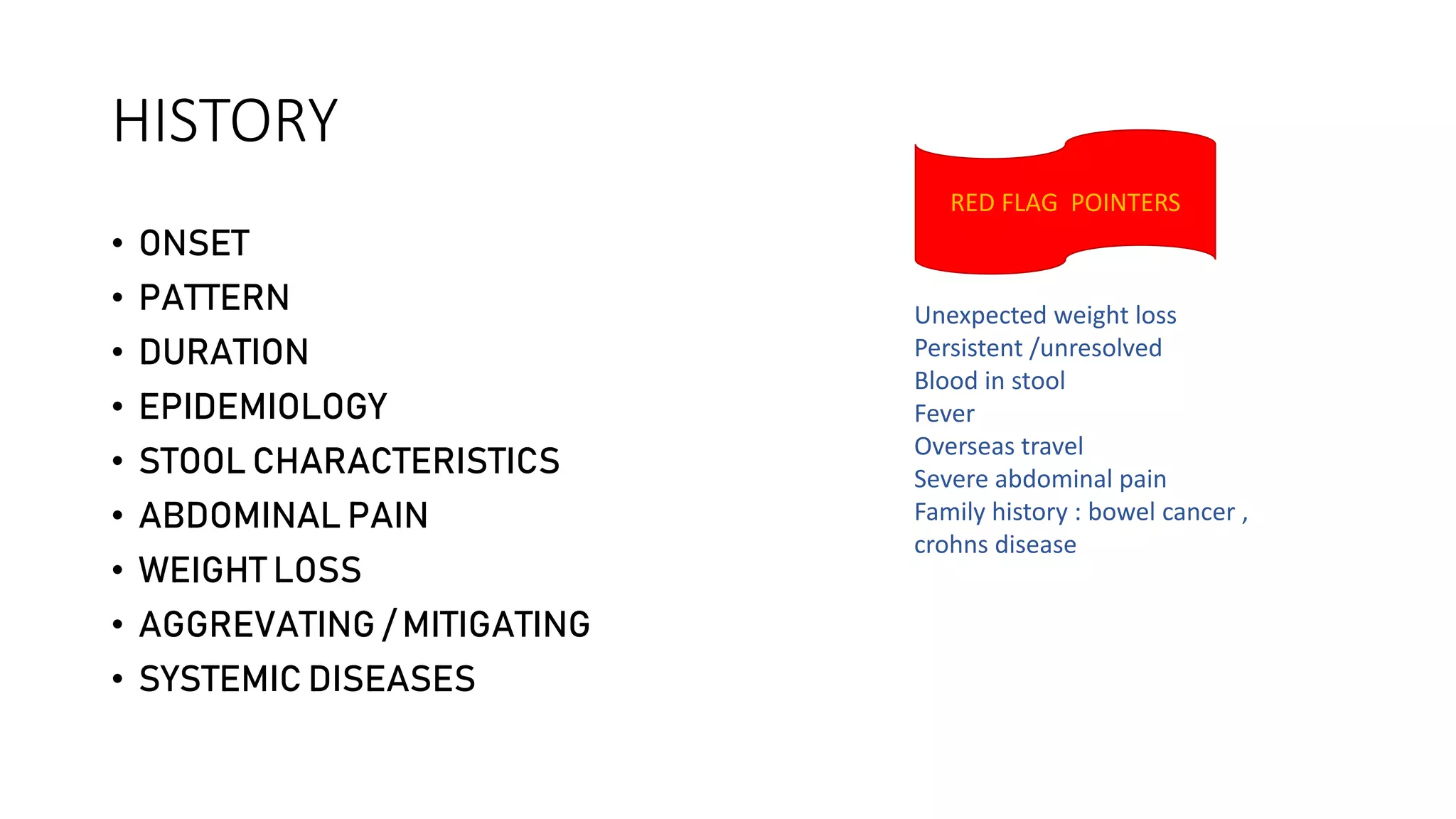 HISTORY

• ONSET
• PATTERN
• DURATION
• EPIDEMIOLOGY
• STOOL CHARACTERISTICS
• ABDOMINAL PAIN
• WEIGHT LOSS
• AGGREVATING / MITIGATING
• SYSTEMIC DISEASES

RED FLAG POINTERS

Unexpected weight loss
Persistent /unresolved
Blood in stool
Fever
Overseas travel
Severe abdominal pain
Family history : bowel cancer , crohns disease